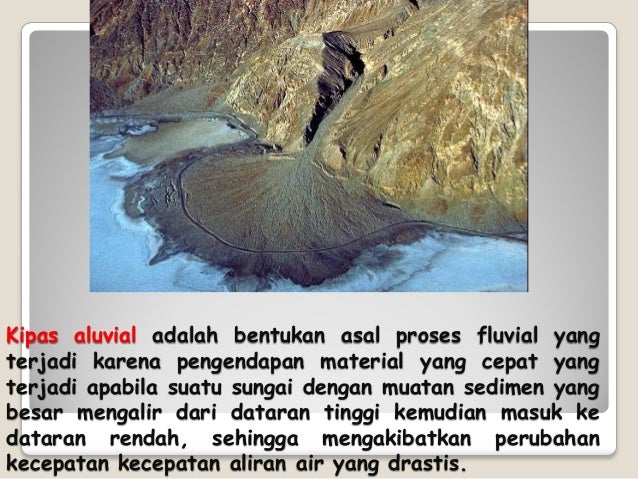 Kipas aluvial adalah bentukan asal proses fluvial yang terjadi karena pengendapan material yang cepat yang terjadi apabila suatu sungai dengan muatan sedimen yang besar mengalir dari dataran tinggi kemudian masuk ke dataran rendah, sehingga mengakibatkan perubahan kecepatan kecepatan aliran air yang drastis.